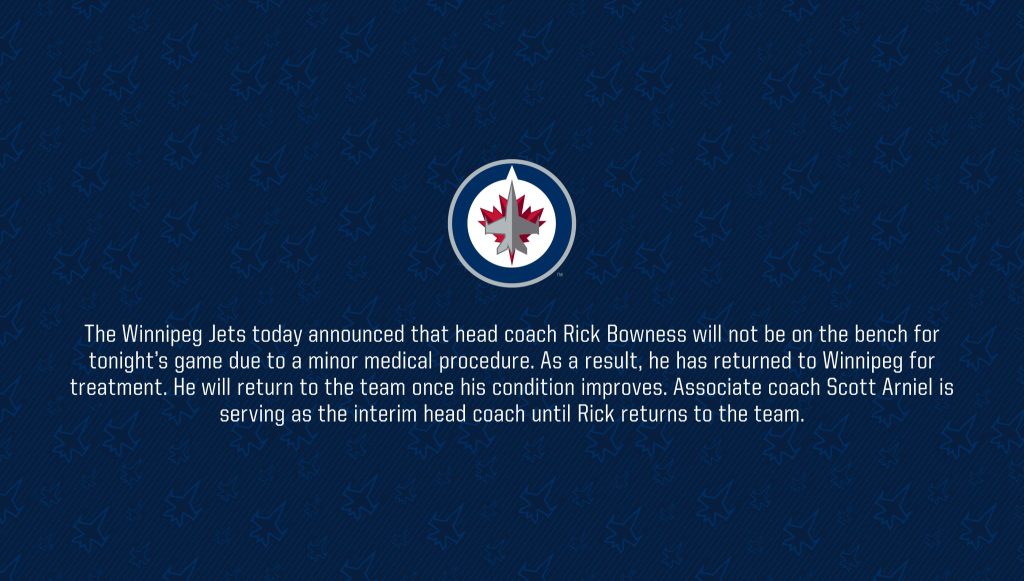 The Winnipeg Jets today announced that head coach Rick Bowness will not be on the bench for tonight's game due to a minor medical procedure. As a result, he has returned to Winnipeg for treatment. He will return to the team once his condition improves. Associate coach Scott Arniel is serving as the interim head coach until Rick returns to the team.